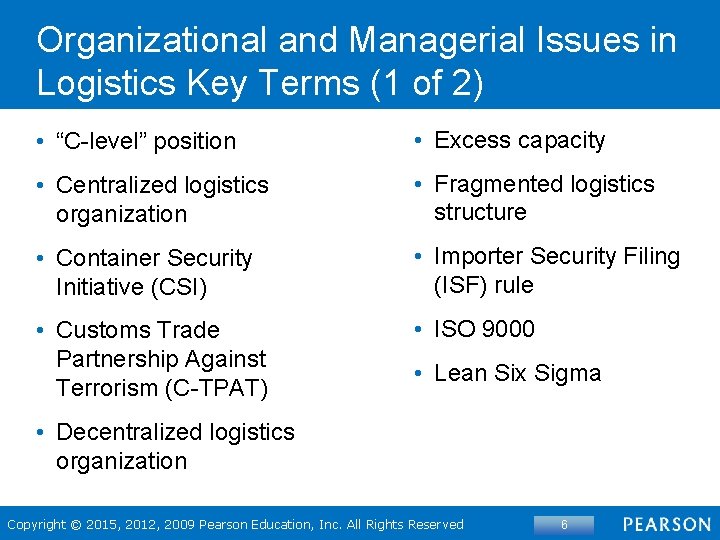 Organizational and Managerial Issues in Logistics Key Terms (1 of 2)

• “C-level” position

• Centralized logistics organization

• Container Security Initiative (CSI)

• Customs Trade Partnership Against Terrorism (C-TPAT)

• Decentralized logistics organization

• Excess capacity

• Fragmented logistics structure

• Importer Security Filing (ISF) rule

• ISO 9000

• Lean Six Sigma

Copyright © 2015, 2012, 2009 Pearson Education, Inc. All Rights Reserved

6

PEARSON